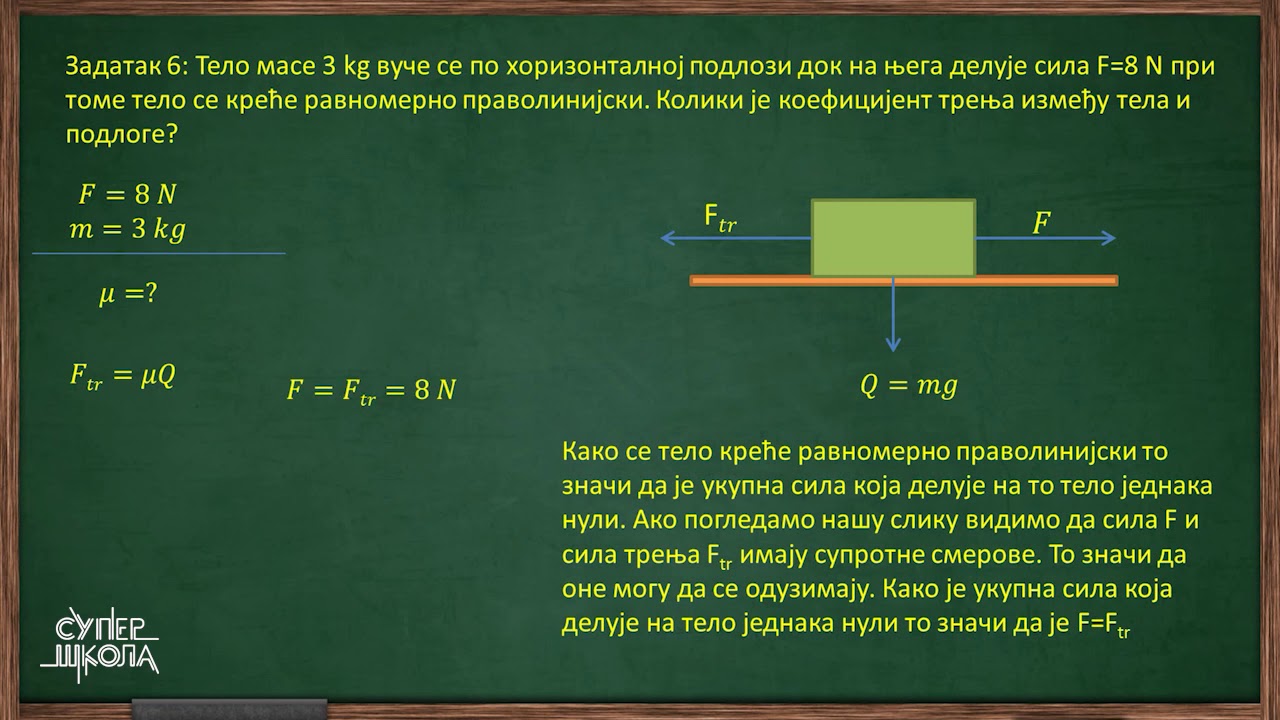 Задатак 6: Тело масе 3 kg вуче се по хоризонталној подлози док на њега делује сила F=8 N при томе тело се креће равномерно праволинијски. Колики је коефицијент трења између тела и подлоге?

$F = 8\ N$
$m = 3\ kg$

$\mu = ?$

$F_{tr} = \mu Q$

$F = F_{tr} = 8\ N$

$F_{tr}$

$F$

$Q = mg$

Како се тело креће равномерно праволинијски то значи да је укупна сила која делује на то тело једнака нули. Ако погледамо нашу слику видимо да сила F и сила трења $F_{tr}$ имају супротне смерове. То значи да оне могу да се одузимају. Како је укупна сила која делује на тело једнака нули то значи да је $F=F_{tr}$

СУПЕР ШКОЛА